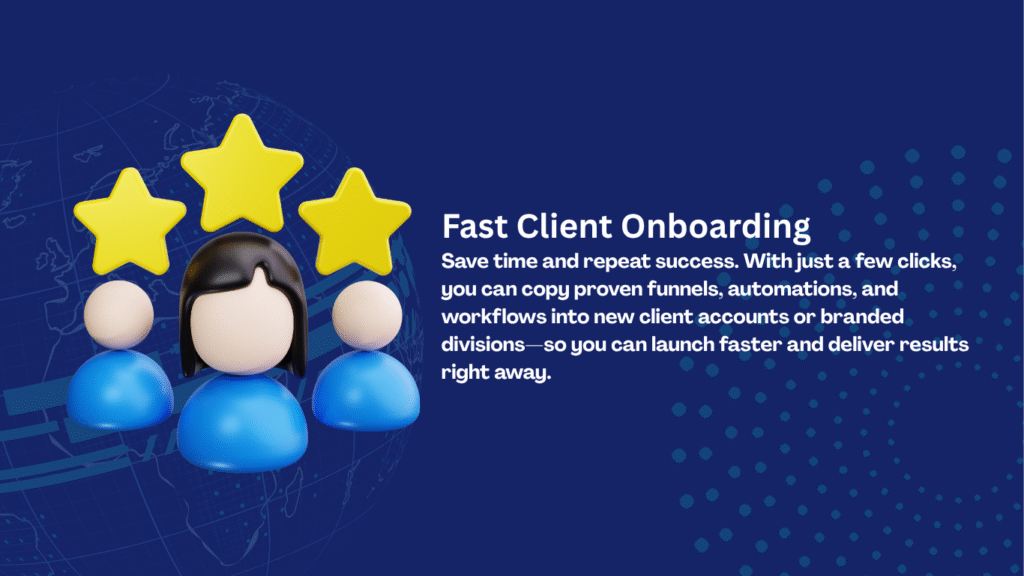 Fast Client Onboarding

Save time and repeat success. With just a few clicks, you can copy proven funnels, automations, and workflows into new client accounts or branded divisions—so you can launch faster and deliver results right away.